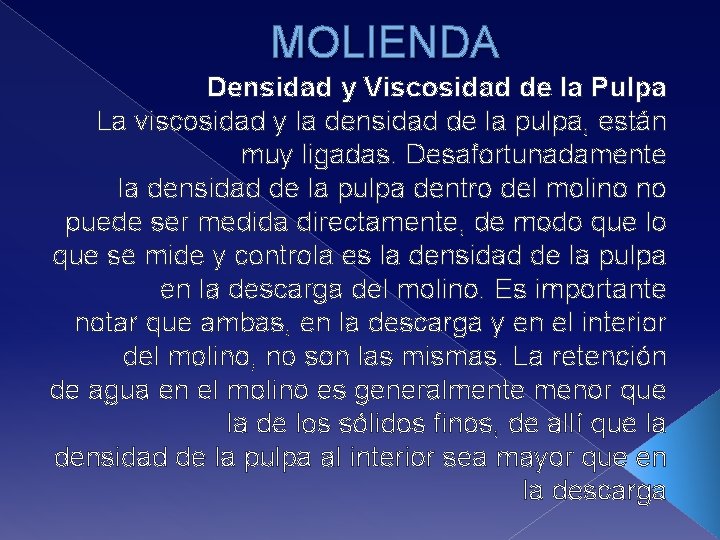 MOLIENDA

Densidad y Viscosidad de la Pulpa
La viscosidad y la densidad de la pulpa, están muy ligadas. Desafortunadamente la densidad de la pulpa dentro del molino no puede ser medida directamente, de modo que lo que se mide y controla es la densidad de la pulpa en la descarga del molino. Es importante notar que ambas, en la descarga y en el interior del molino, no son las mismas. La retención de agua en el molino es generalmente menor que la de los sólidos finos, de allí que la densidad de la pulpa al interior sea mayor que en la descarga